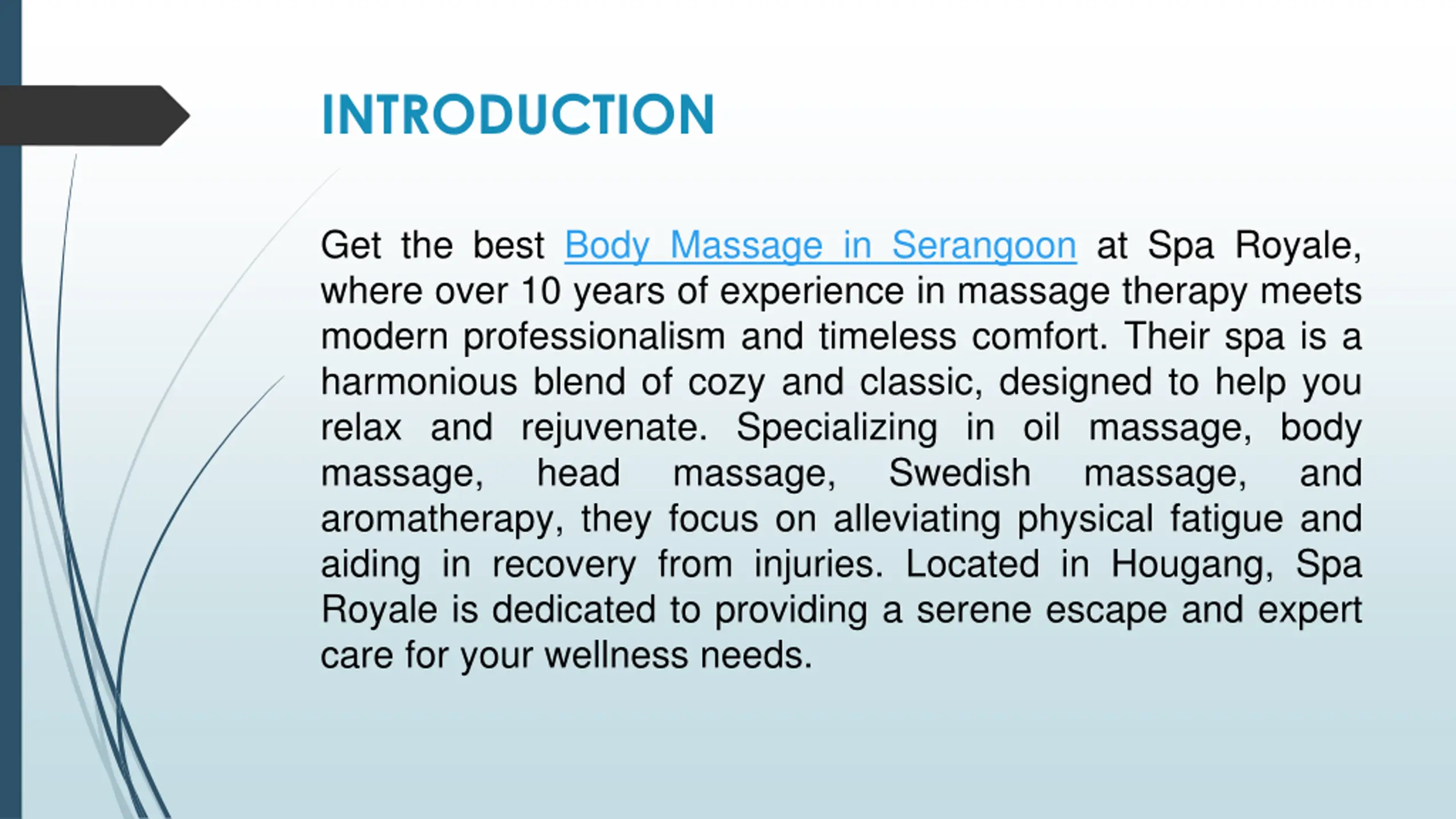 INTRODUCTION

Get the best Body Massage in Serangoon at Spa Royale, where over 10 years of experience in massage therapy meets modern professionalism and timeless comfort. Their spa is a harmonious blend of cozy and classic, designed to help you relax and rejuvenate. Specializing in oil massage, body massage, head massage, Swedish massage, and aromatherapy, they focus on alleviating physical fatigue and aiding in recovery from injuries. Located in Hougang, Spa Royale is dedicated to providing a serene escape and expert care for your wellness needs.